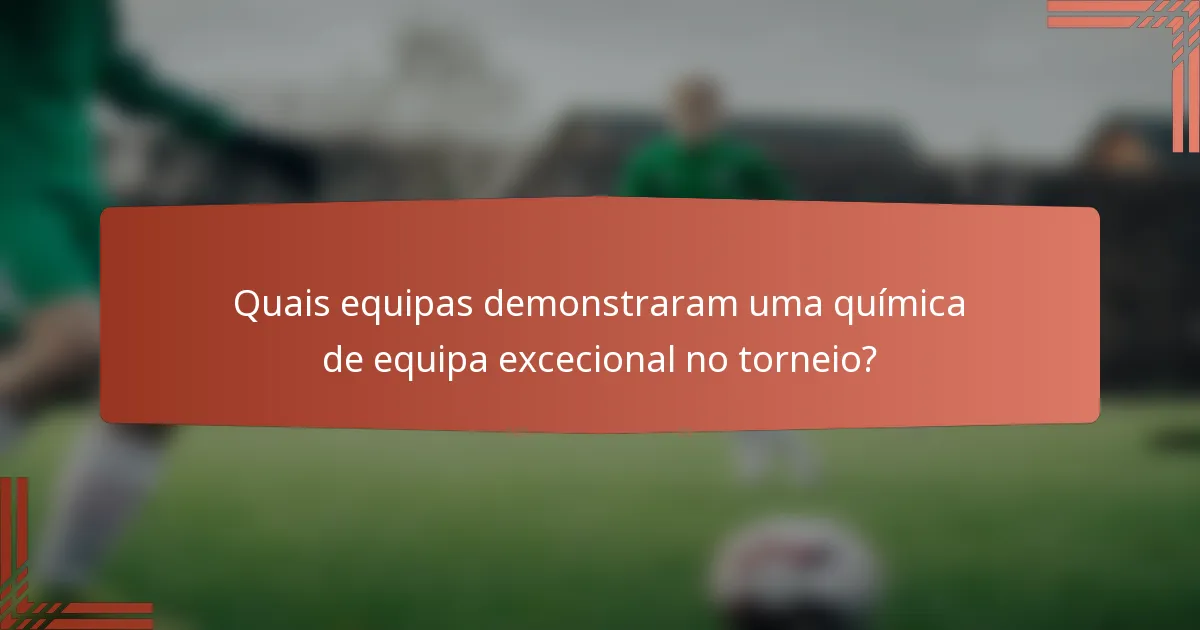 Quais equipas demonstraram uma química de equipa excecional no torneio?